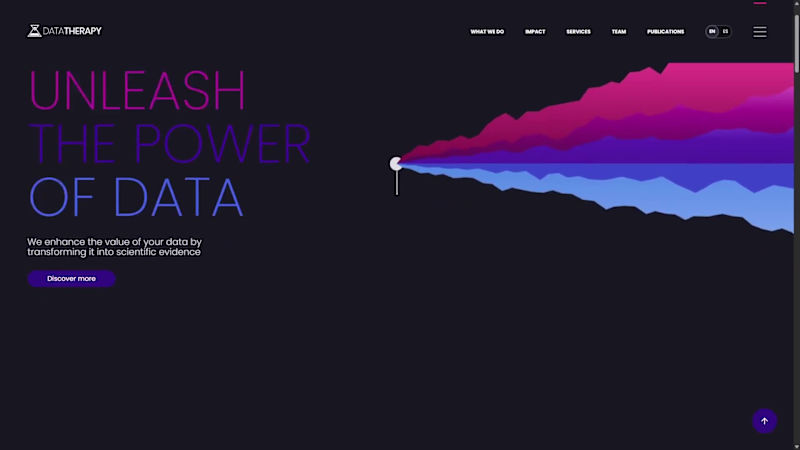 DATATHERAPY

WHAT WE DO IMPACT SERVICES TEAM PUBLICATIONS EN ES

UNLEASH
THE POWER
OF DATA

We enhance the value of your data by transforming it into scientific evidence

Discover more